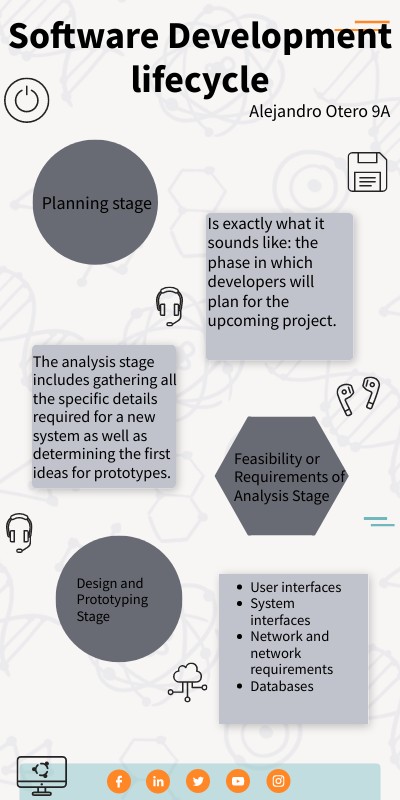 Software Development lifecycle

Alejandro Otero 9A

Planning stage

Is exactly what it sounds like: the phase in which developers will plan for the upcoming project.

The analysis stage includes gathering all the specific details required for a new system as well as determining the first ideas for prototypes.

Feasibility or Requirements of Analysis Stage

Design and Prototyping Stage

- User interfaces
- System interfaces
- Network and network requirements
- Databases